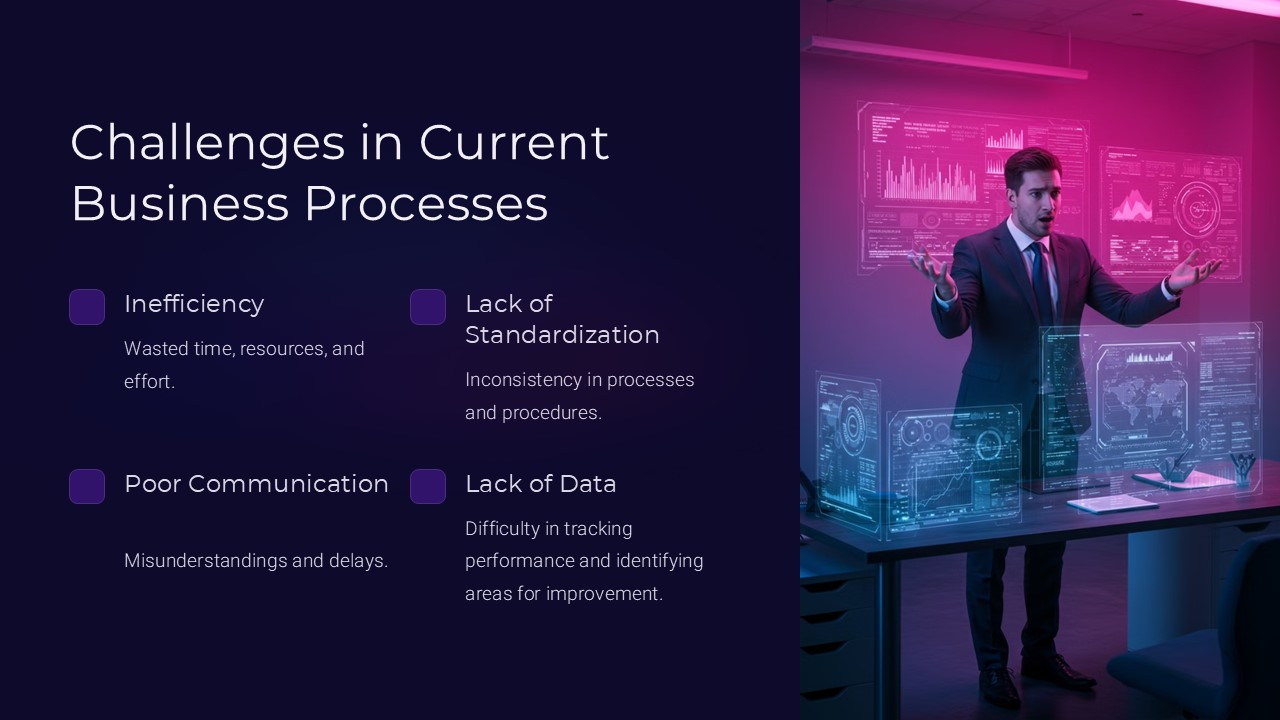 Challenges in Current Business Processes

Inefficiency

Wasted time, resources, and effort.

Lack of Standardization

Inconsistency in processes and procedures.

Poor Communication

Misunderstandings and delays.

Lack of Data

Difficulty in tracking performance and identifying areas for improvement.